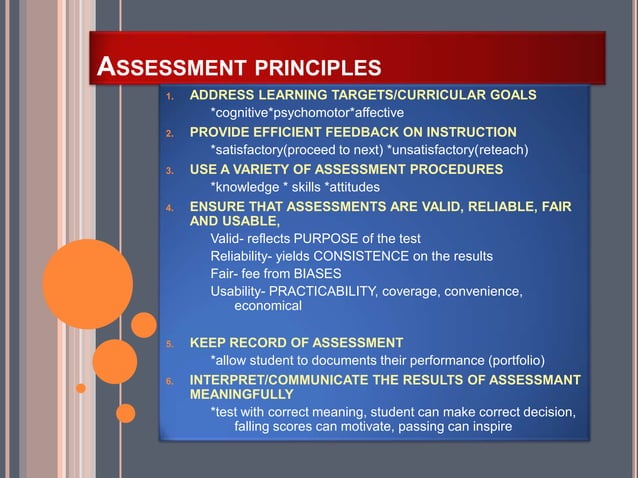 ASSESSMENT PRINCIPLES

1. ADDRESS LEARNING TARGETS/CURRICULAR GOALS
*cognitive*psychomotor*affective

2. PROVIDE EFFICIENT FEEDBACK ON INSTRUCTION
*satisfactory(proceed to next) *unsatisfactory(reteach)

3. USE A VARIETY OF ASSESSMENT PROCEDURES
*knowledge * skills *attitudes

4. ENSURE THAT ASSESSMENTS ARE VALID, RELIABLE, FAIR AND USABLE,
Valid- reflects PURPOSE of the test
Reliability- yields CONSISTENCE on the results
Fair- fee from BIASES
Usability- PRACTICABILITY, coverage, convenience, economical

5. KEEP RECORD OF ASSESSMENT
*allow student to documents their performance (portfolio)

6. INTERPRET/COMMUNICATE THE RESULTS OF ASSESSMANT MEANINGFULLY
*test with correct meaning, student can make correct decision, falling scores can motivate, passing can inspire